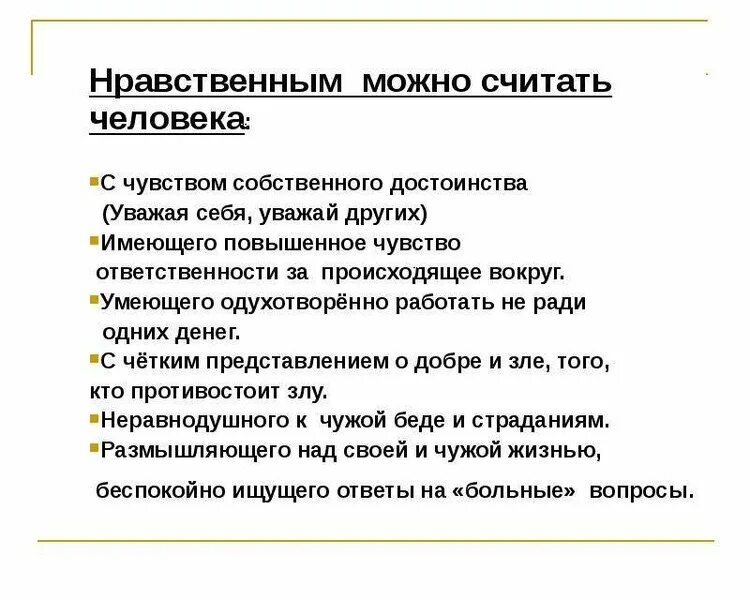 Нравственным можно считать человека:

С чувством собственного достоинства (Уважая себя, уважай других)
Имеющего повышенное чувство ответственности за происходящее вокруг.
Умеющего одухотворённо работать не ради одних денег.
С чётким представлением о добре и зле, того, кто противостоит злу.
Неравнодушного к чужой беде и страданиям.
Размышляющего над своей и чужой жизнью,

беспокойно ищущего ответы на «больные» вопросы.